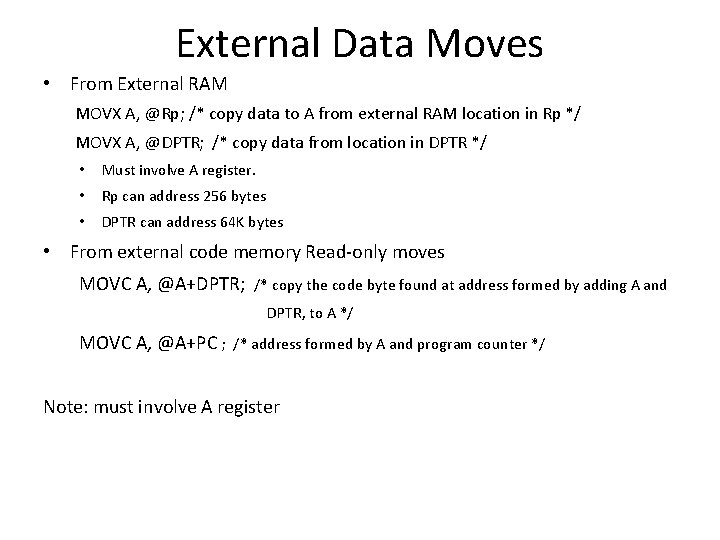 External Data Moves

• From External RAM

MOVX A, @Rp; /* copy data to A from external RAM location in Rp */

MOVX A, @DPTR; /* copy data from location in DPTR */

• Must involve A register.
• Rp can address 256 bytes
• DPTR can address 64K bytes

• From external code memory Read-only moves

MOVC A, @A+DPTR; /* copy the code byte found at address formed by adding A and DPTR, to A */

MOVC A, @A+PC ; /* address formed by A and program counter */

Note: must involve A register